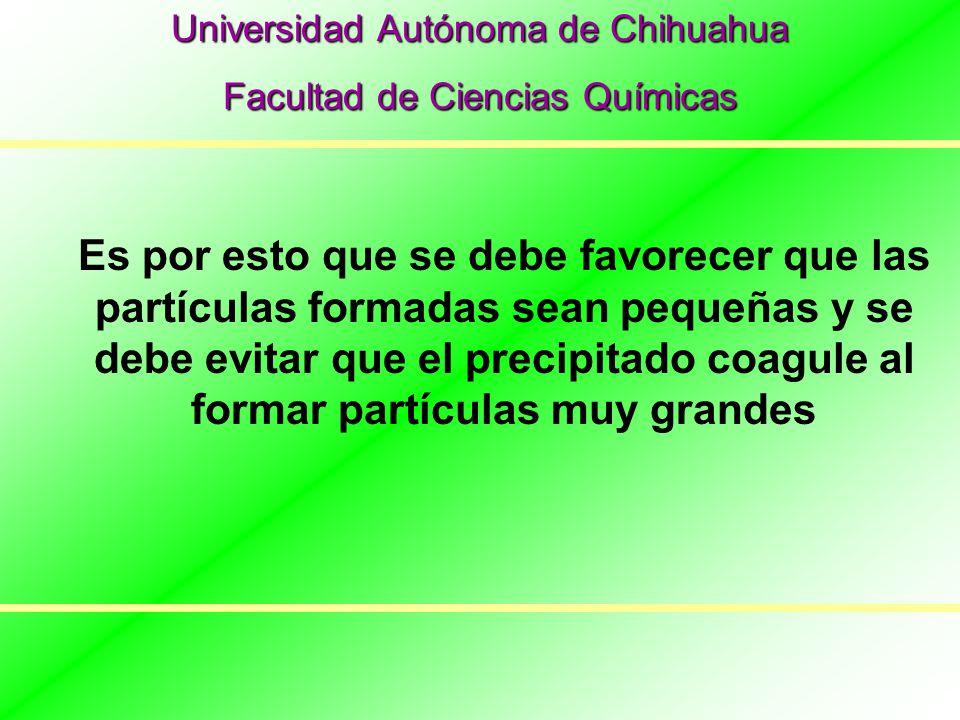 Universidad Autónoma de Chihuahua

Facultad de Ciencias Químicas

Es por esto que se debe favorecer que las partículas formadas sean pequeñas y se debe evitar que el precipitado coagule al formar partículas muy grandes